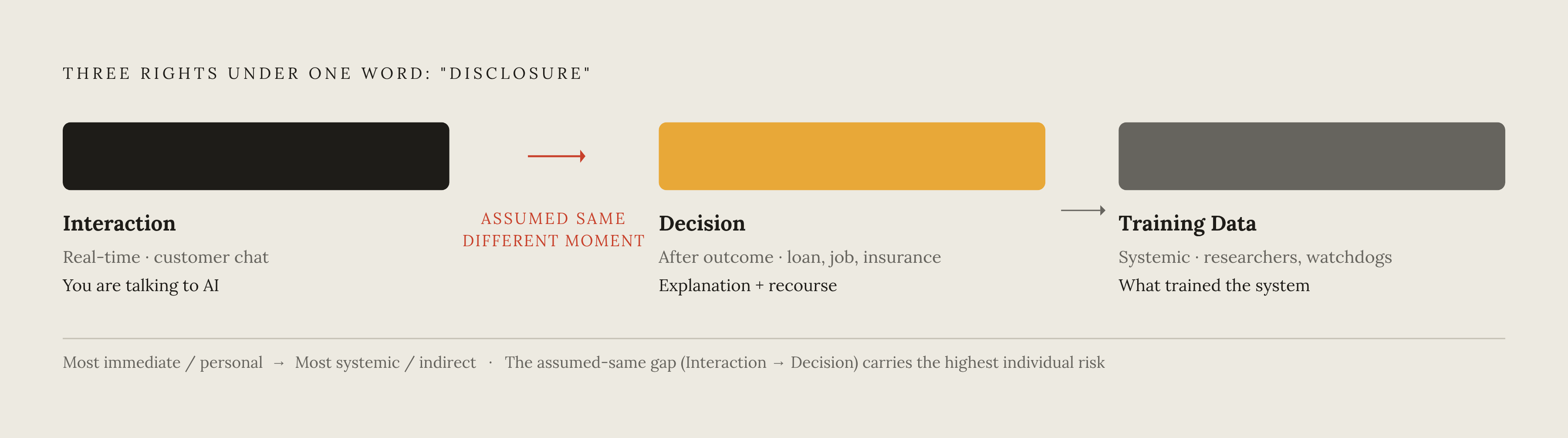 THREE RIGHTS UNDER ONE WORD: "DISCLOSURE"

Interaction

Real-time · customer chat

You are talking to AI

ASSUMED SAME
DIFFERENT MOMENT

Decision

After outcome · loan, job, insurance

Explanation + recourse

Training Data

Systemic · researchers, watchdogs

What trained the system

Most immediate / personal → Most systemic / indirect · The assumed-same gap (Interaction → Decision) carries the highest individual risk